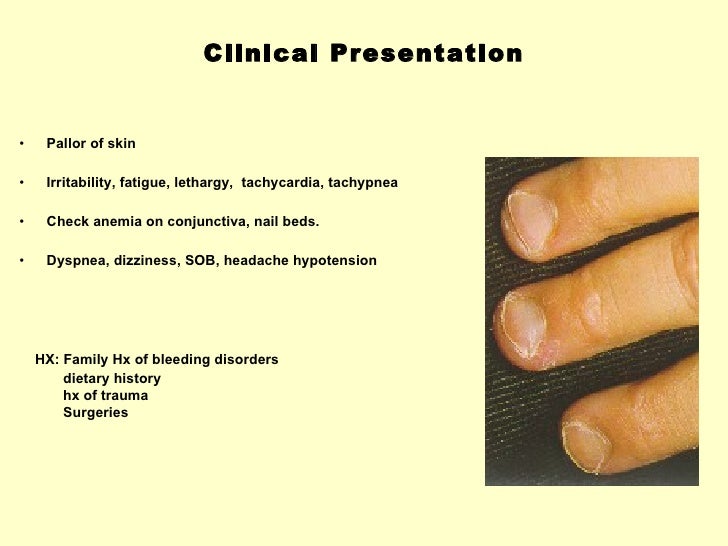 Clinical Presentation

• Pallor of skin

• Irritability, fatigue, lethargy, tachycardia, tachypnea

• Check anemia on conjunctiva, nail beds.

• Dyspnea, dizziness, SOB, headache hypotension

HX: Family Hx of bleeding disorders
dietary history
hx of trauma
Surgeries